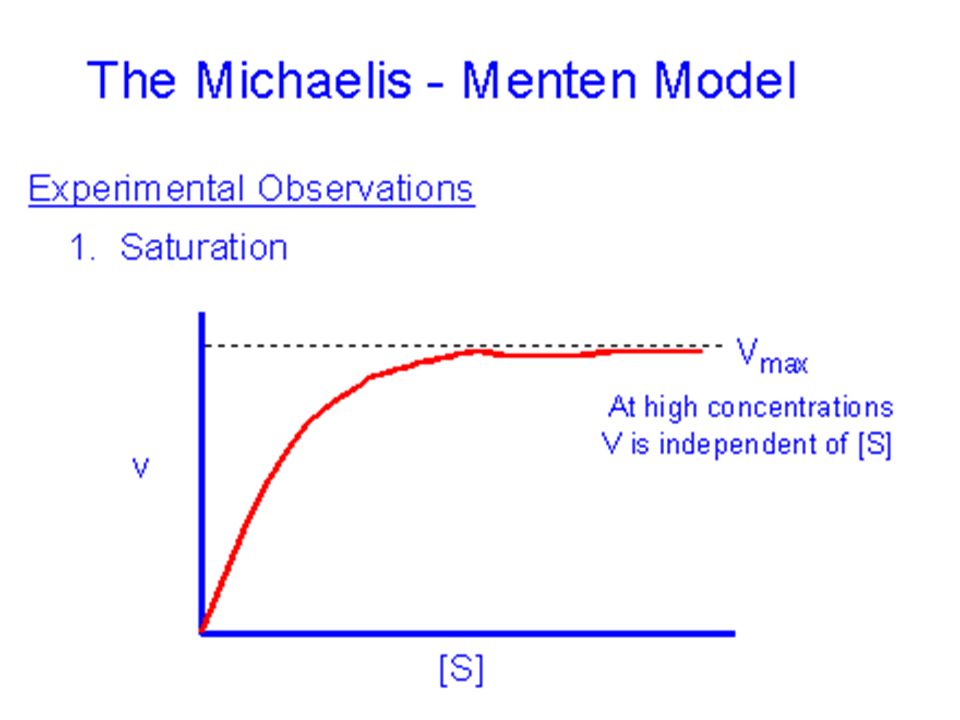 The Michaelis - Menten Model

Experimental Observations

1. Saturation

$V_{max}$

At high concentrations V is independent of [S]

v

[S]